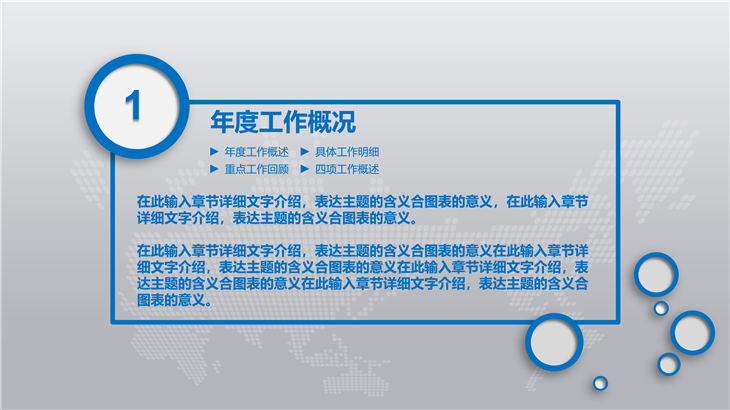 1

年度工作概况

▶ 年度工作概述 ▶ 具体工作明细
▶ 重点工作回顾 ▶ 四项工作概述

在此输入章节详细文字介绍，表达主题的含义合图表的意义，在此输入章节详细文字介绍，表达主题的含义合图表的意义。

在此输入章节详细文字介绍，表达主题的含义合图表的意义在此输入章节详细文字介绍，表达主题的含义合图表的意义在此输入章节详细文字介绍，表达主题的含义合图表的意义在此输入章节详细文字介绍，表达主题的含义合图表的意义。